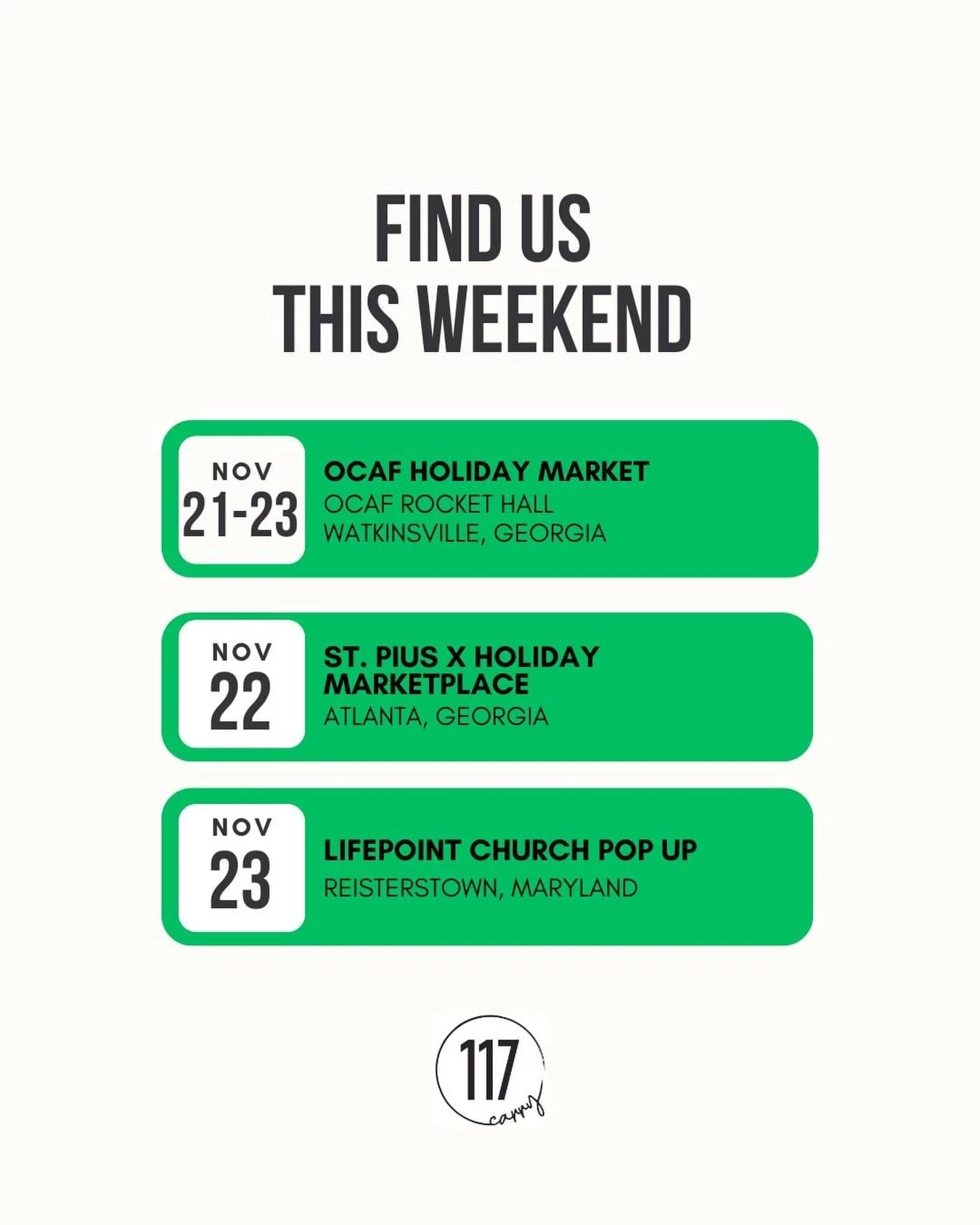 FIND US
THIS WEEKEND

NOV
21-23

OCAF HOLIDAY MARKET
OCAF ROCKET HALL
WATKINSVILLE, GEORGIA

NOV
22

ST. PIUS X HOLIDAY MARKETPLACE
ATLANTA, GEORGIA

NOV
23

LIFEPOINT CHURCH POP UP
REISTERSTOWN, MARYLAND

117
carry